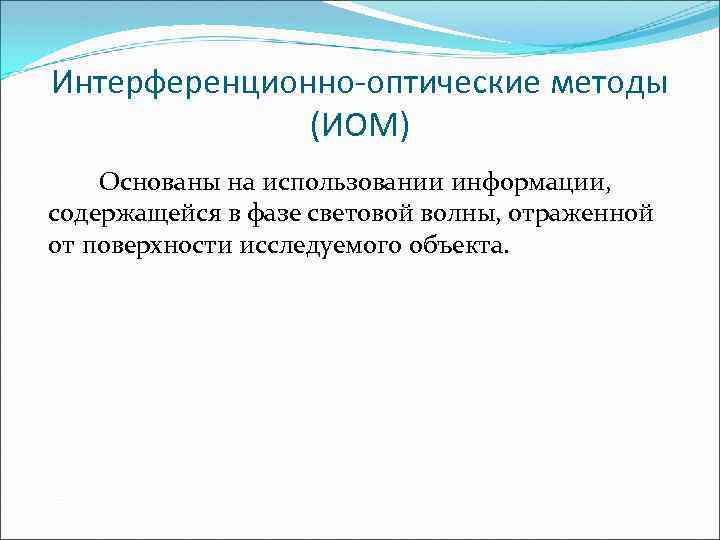 Интерференционно-оптические методы (ИОМ)

Основаны на использовании информации, содержащейся в фазе световой волны, отраженной от поверхности исследуемого объекта.